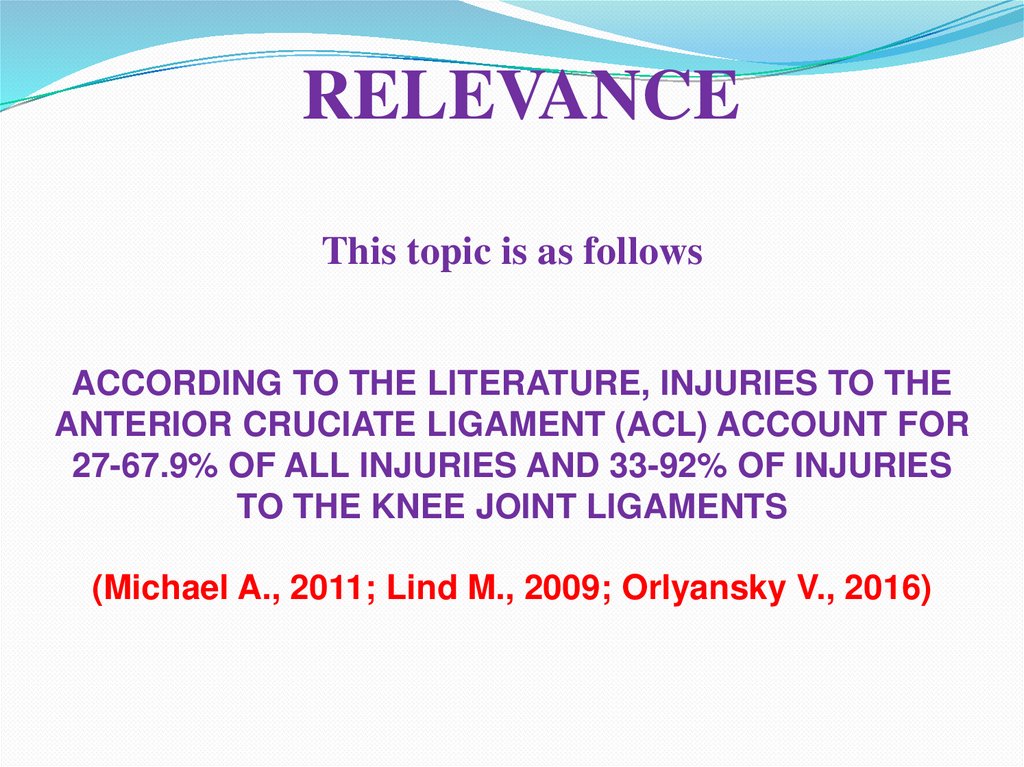 RELEVANCE

This topic is as follows

ACCORDING TO THE LITERATURE, INJURIES TO THE ANTERIOR CRUCIATE LIGAMENT (ACL) ACCOUNT FOR 27-67.9% OF ALL INJURIES AND 33-92% OF INJURIES TO THE KNEE JOINT LIGAMENTS

(Michael A., 2011; Lind M., 2009; Orlyansky V., 2016)